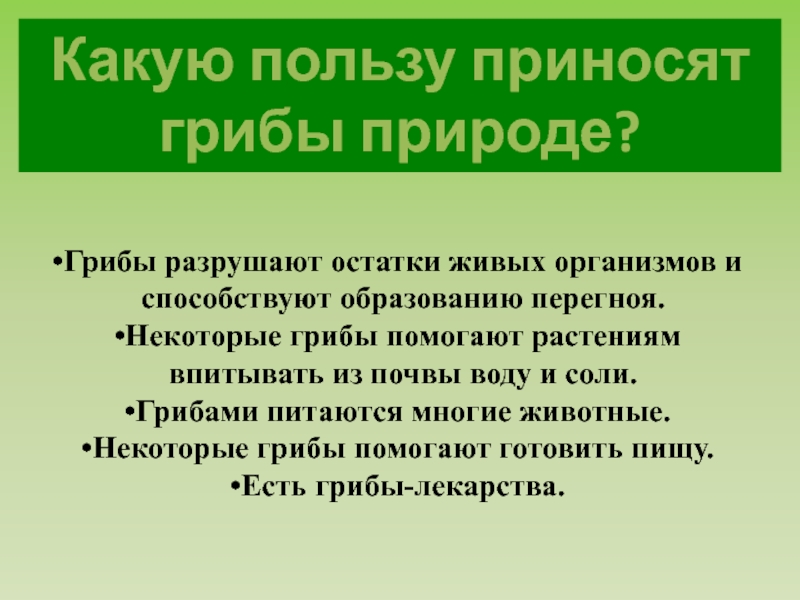 Какую пользу приносят грибы природе?

•Грибы разрушают остатки живых организмов и способствуют образованию перегноя.
•Некоторые грибы помогают растениям впитывать из почвы воду и соли.
•Грибами питаются многие животные.
•Некоторые грибы помогают готовить пищу.
•Есть грибы-лекарства.